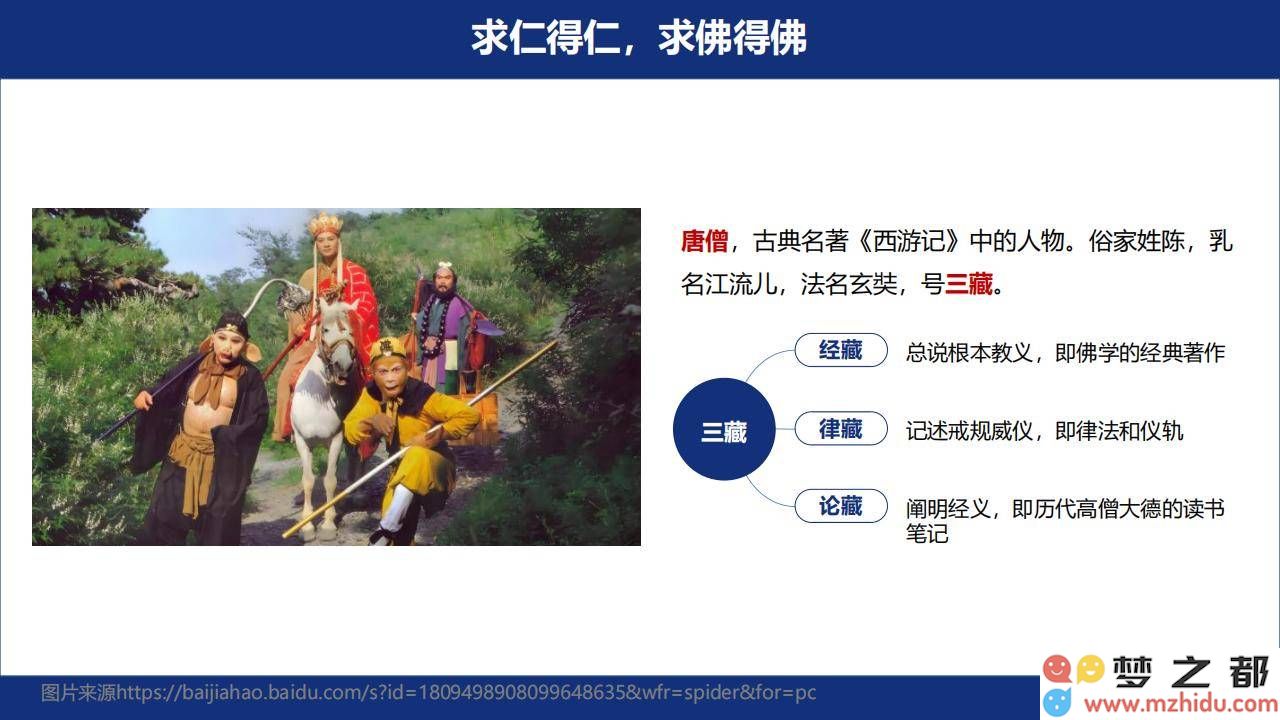 求仁得仁，求佛得佛

唐僧，古典名著《西游记》中的人物。俗家姓陈，乳名江流儿，法名玄奘，号三藏。

三藏

经藏 总说根本教义，即佛学的经典著作

律藏 记述戒规威仪，即律法和仪轨

论藏 阐明经义，即历代高僧大德的读书笔记

图片来源https://baijiahao.baidu.com/s?id=1809498908099648635&wfr=spider&for=pc

梦之都 www.mzhidu.com